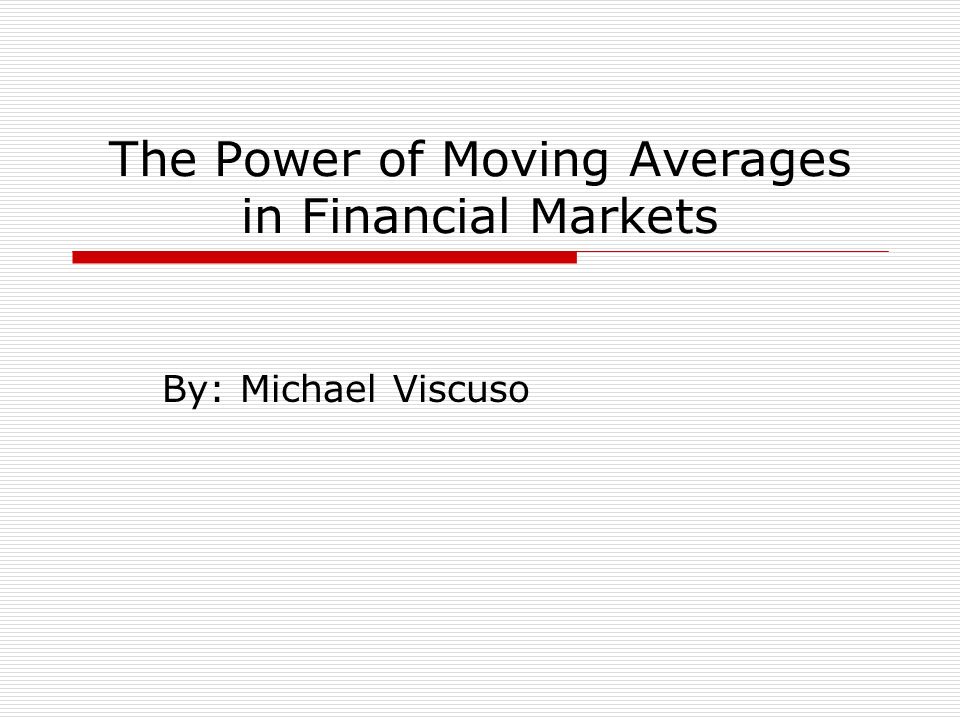 The Power of Moving Averages in Financial Markets

By: Michael Viscuso